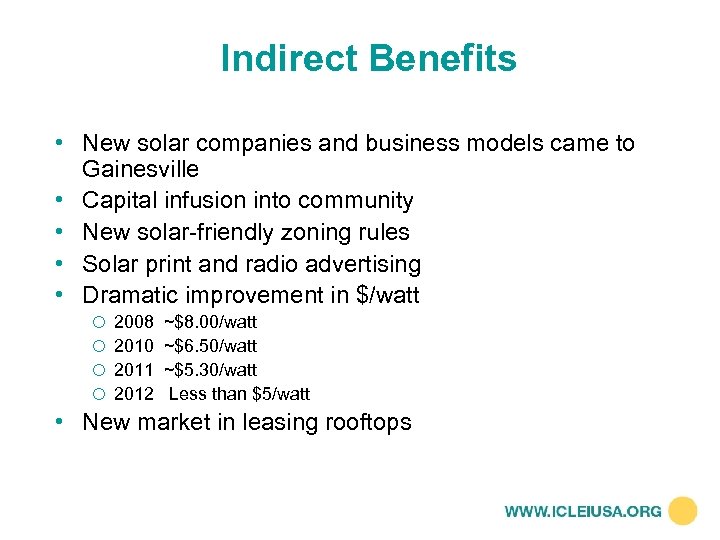 Indirect Benefits

• New solar companies and business models came to Gainesville
• Capital infusion into community
• New solar-friendly zoning rules
• Solar print and radio advertising
• Dramatic improvement in \$/watt
  ○ 2008 ~\$8.00/watt
  ○ 2010 ~\$6.50/watt
  ○ 2011 ~\$5.30/watt
  ○ 2012 Less than \$5/watt
• New market in leasing rooftops

WWW.ICLEIUSA.ORG